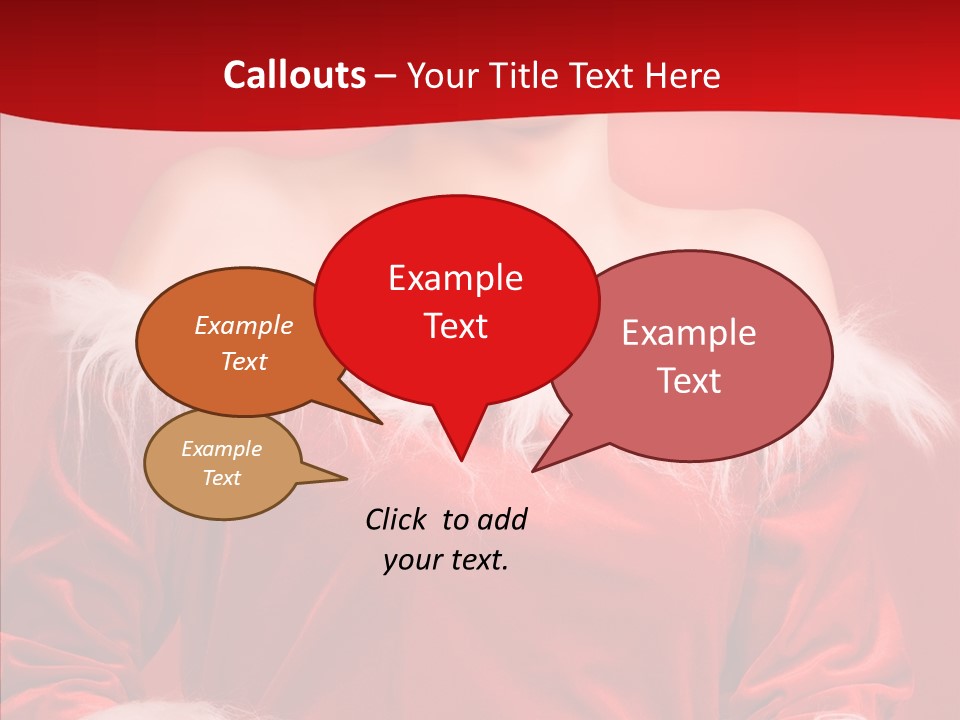 Callouts – Your Title Text Here

Example Text

Example Text

Example Text

Example Text

Click to add your text.